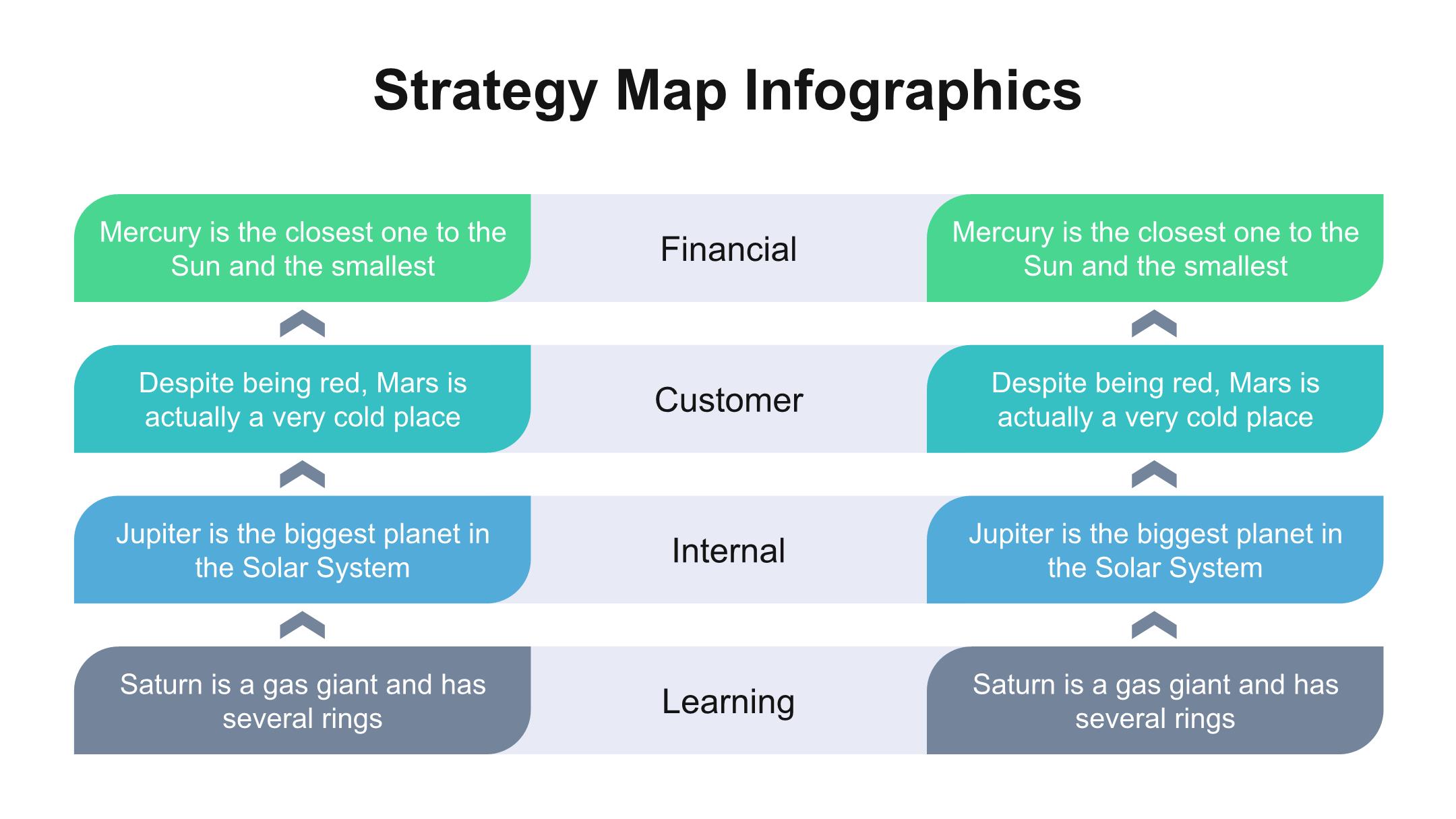 Strategy Map Infographics

Mercury is the closest one to the Sun and the smallest

Financial

Mercury is the closest one to the Sun and the smallest

Despite being red, Mars is actually a very cold place

Customer

Despite being red, Mars is actually a very cold place

Jupiter is the biggest planet in the Solar System

Internal

Jupiter is the biggest planet in the Solar System

Saturn is a gas giant and has several rings

Learning

Saturn is a gas giant and has several rings